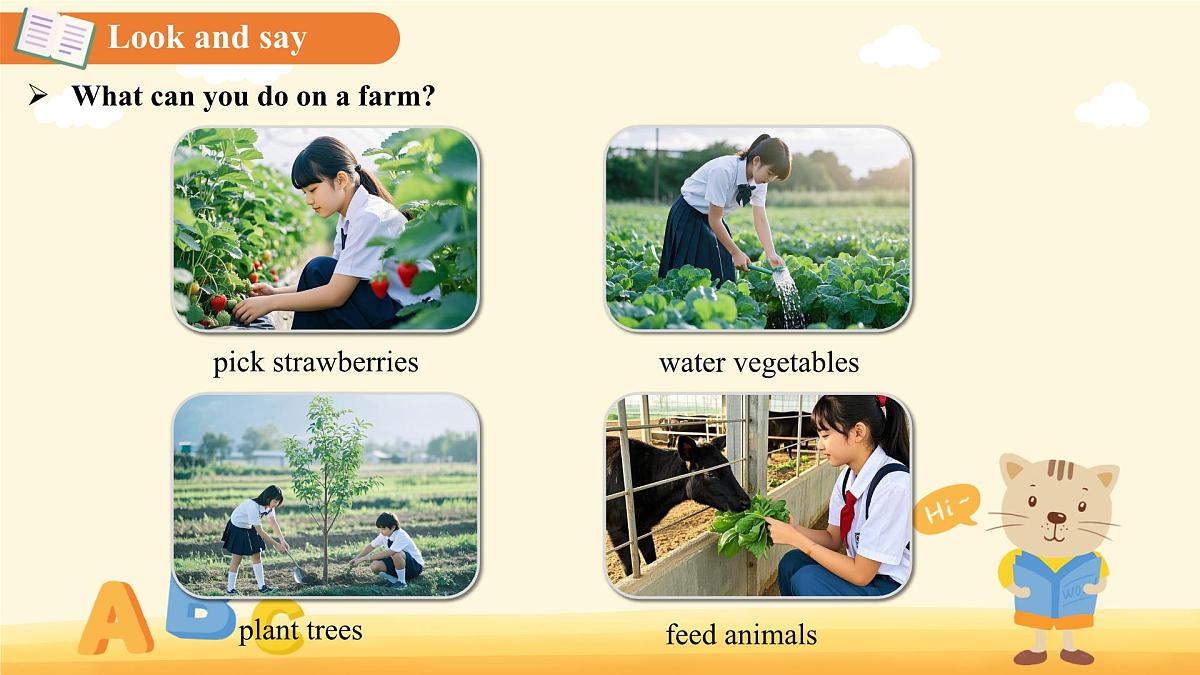 Look and say

➢ What can you do on a farm?

pick strawberries

water vegetables

plant trees

feed animals

Hi~

A B C